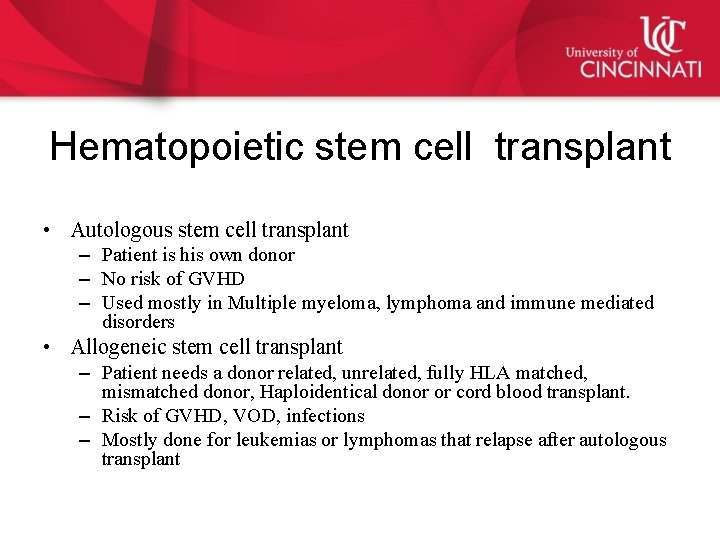 UC University of CINCINNATI

Hematopoietic stem cell transplant

• Autologous stem cell transplant
– Patient is his own donor
– No risk of GVHD
– Used mostly in Multiple myeloma, lymphoma and immune mediated disorders
• Allogeneic stem cell transplant
– Patient needs a donor related, unrelated, fully HLA matched, mismatched donor, Haploidentical donor or cord blood transplant.
– Risk of GVHD, VOD, infections
– Mostly done for leukemias or lymphomas that relapse after autologous transplant